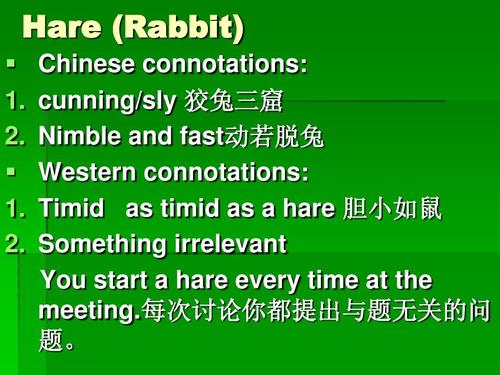 Hare (Rabbit)

▪ Chinese connotations:

1. cunning/sly 狡兔三窟

2. Nimble and fast动若脱兔

▪ Western connotations:

1. Timid as timid as a hare 胆小如鼠

2. Something irrelevant

You start a hare every time at the meeting.每次讨论你都提出与题无关的问题。